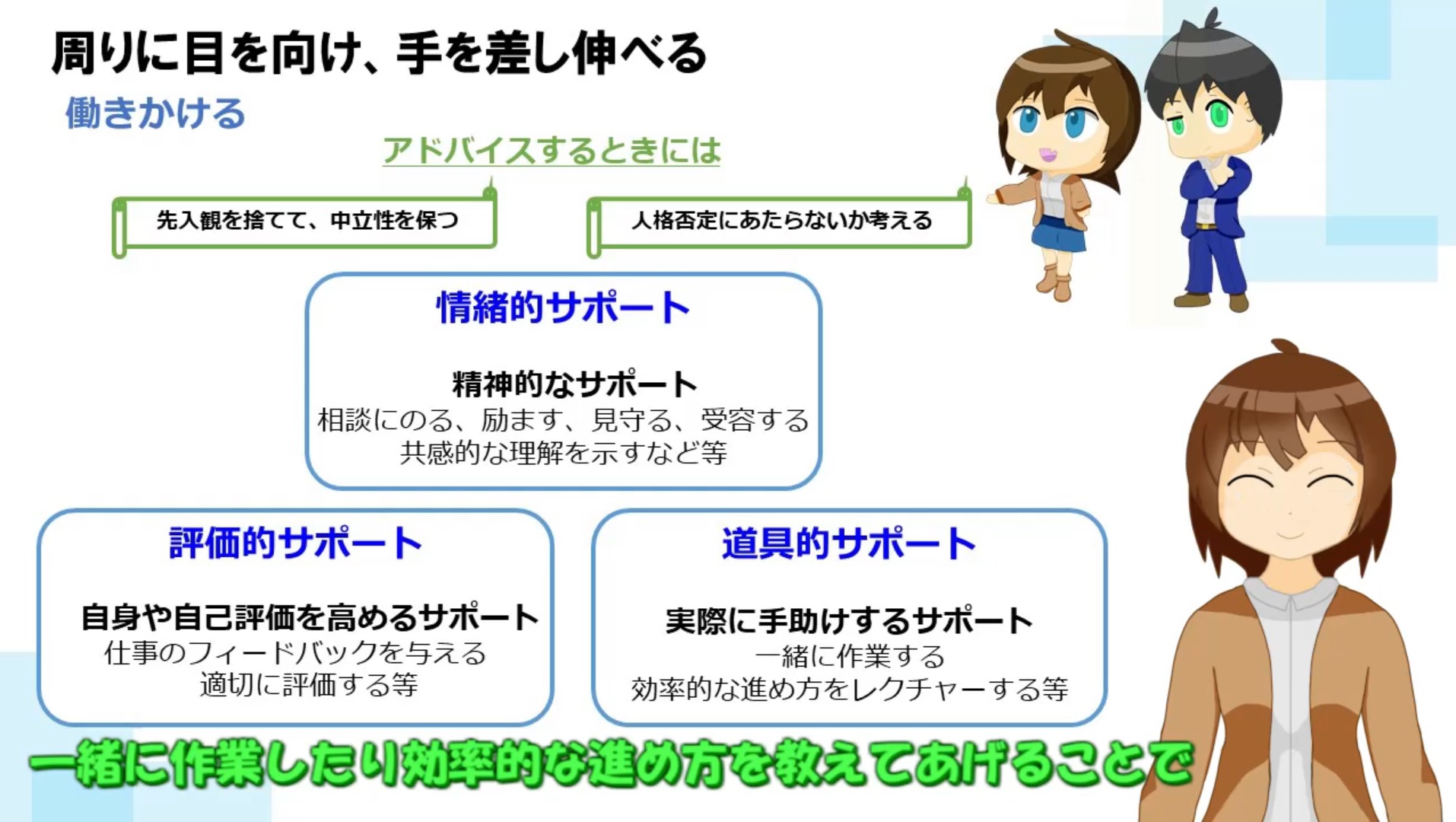 周りに目を向け、手を差し伸べる

働きかける

アドバイスするときには

先入観を捨てて、中立性を保つ

人格否定にあたらないか考える

情緒的サポート

精神的なサポート
相談にのる、励ます、見守る、受容する
共感的な理解を示すなど等

評価的サポート

自身や自己評価を高めるサポート
仕事のフィードバックを与える
適切に評価する等

道具的サポート

実際に手助けするサポート
一緒に作業する
効率的な進め方をレクチャーする等

一緒に作業したり効率的な進め方を教えてあげることで